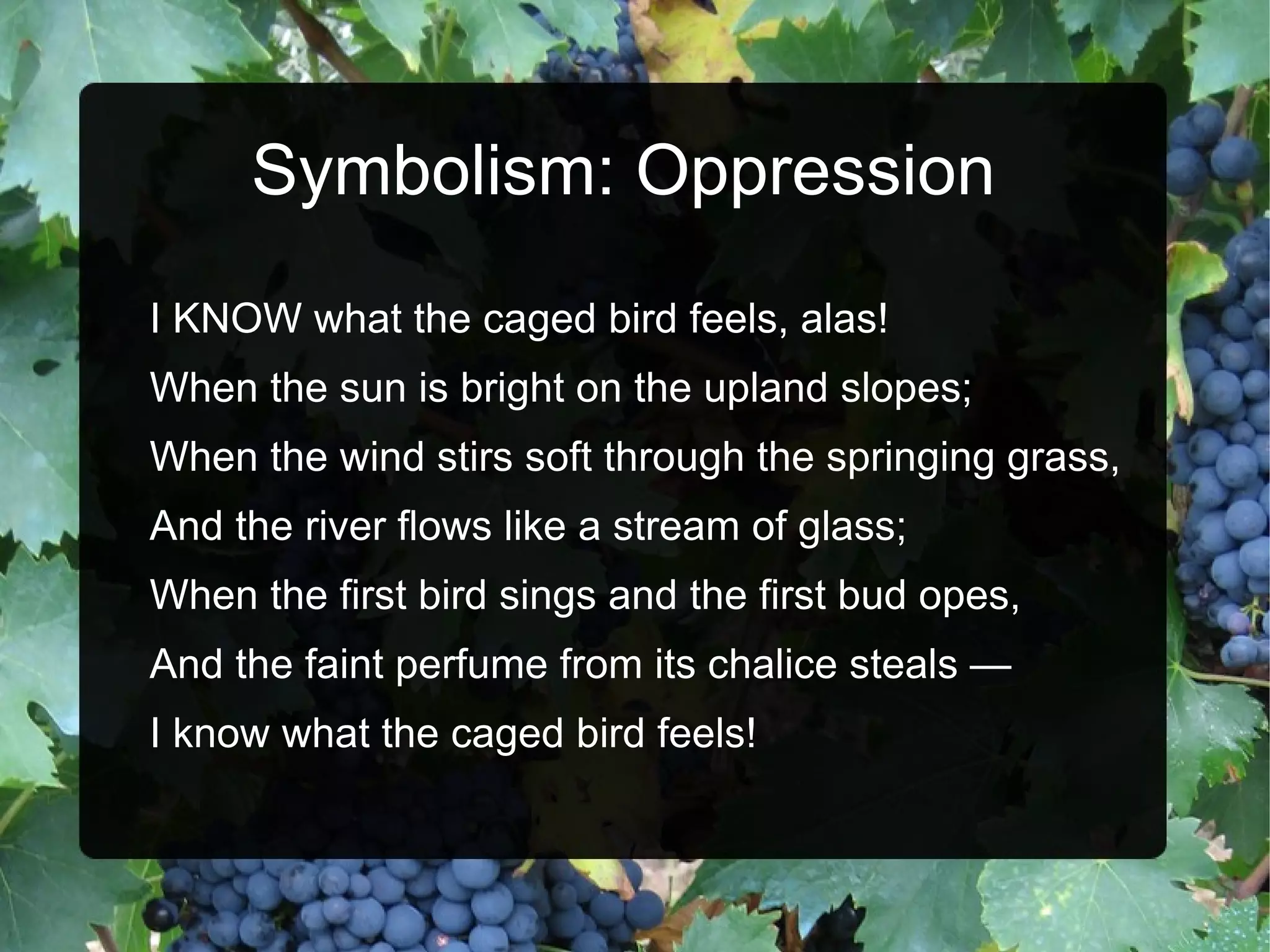 Symbolism: Oppression

I KNOW what the caged bird feels, alas!
When the sun is bright on the upland slopes;
When the wind stirs soft through the springing grass,
And the river flows like a stream of glass;
When the first bird sings and the first bud opes,
And the faint perfume from its chalice steals —
I know what the caged bird feels!